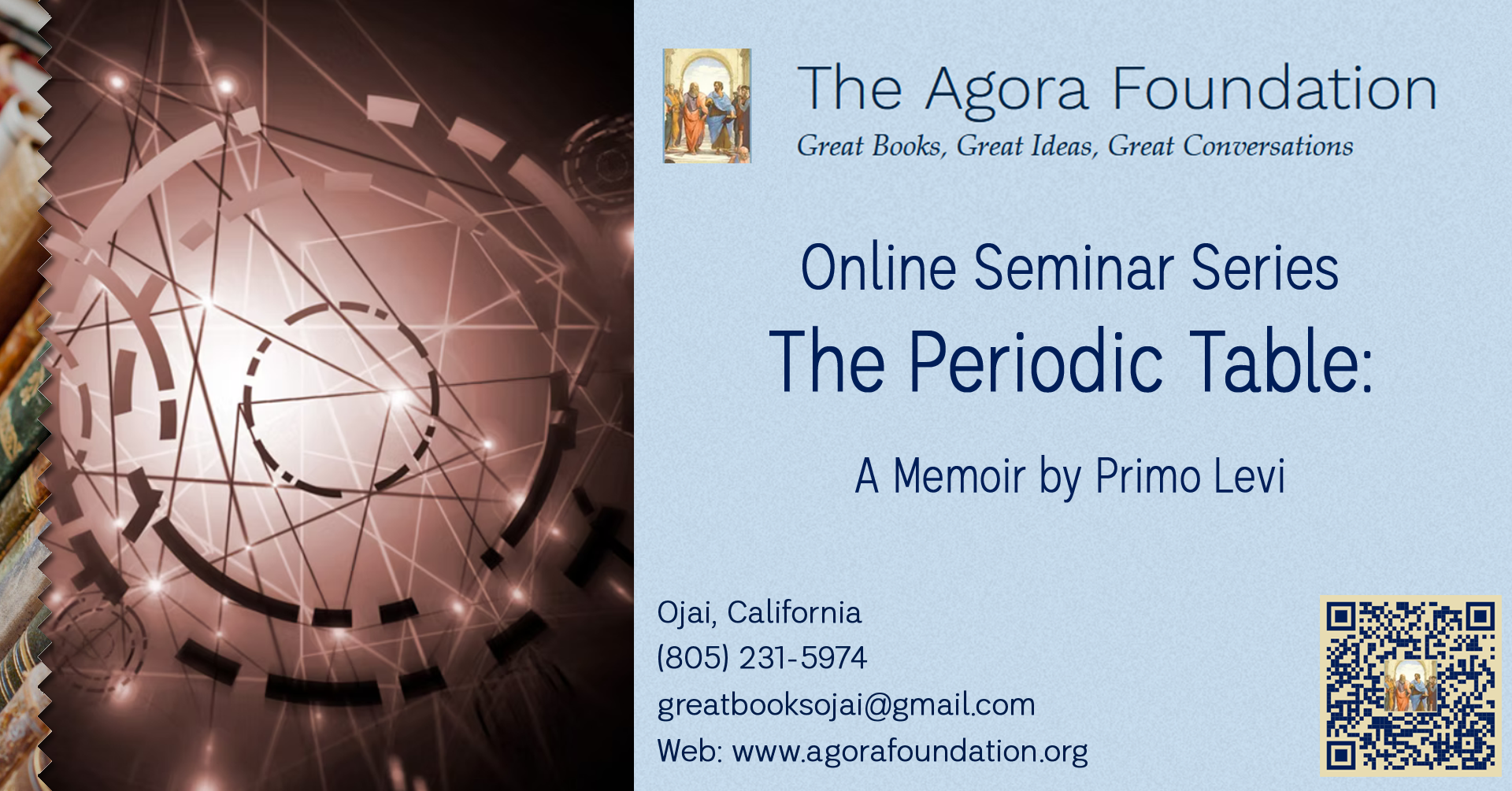 The Agora Foundation
Great Books, Great Ideas, Great Conversations

Online Seminar Series
The Periodic Table:

A Memoir by Primo Levi

Ojai, California
(805) 231-5974
greatbooksojai@gmail.com
Web: www.agorafoundation.org